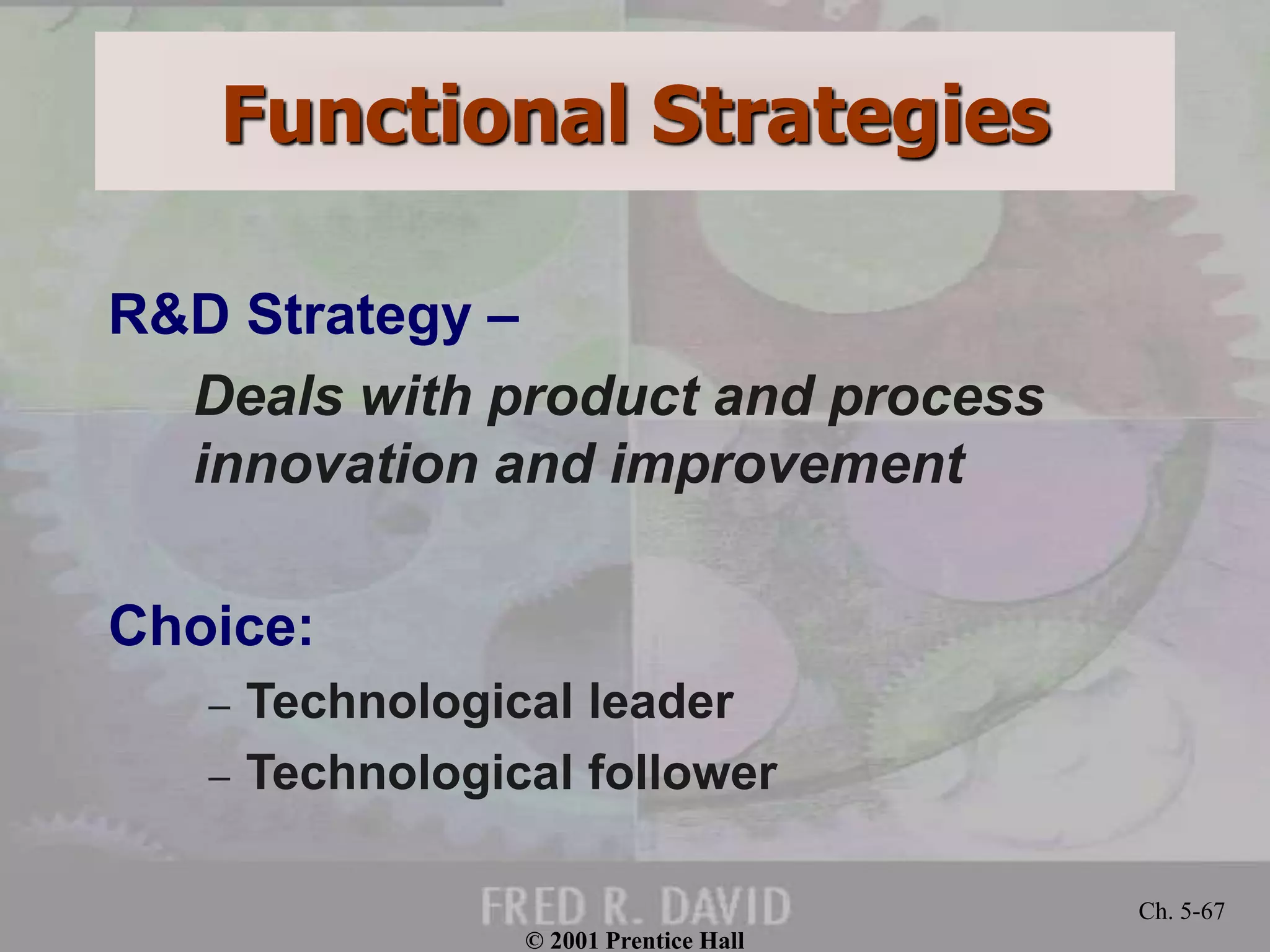 Functional Strategies

R&D Strategy –

Deals with product and process innovation and improvement

Choice:

– Technological leader
– Technological follower

FRED R. DAVID

Ch. 5-67

© 2001 Prentice Hall